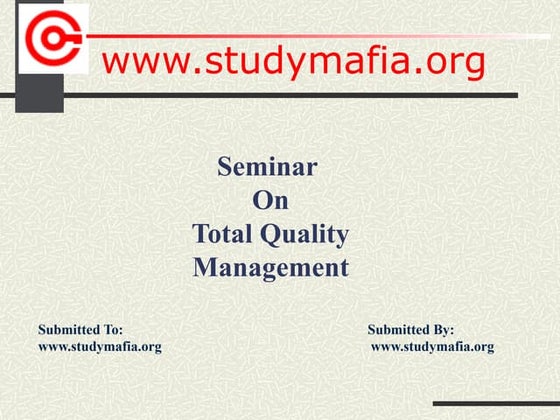 www.studymafia.org

Seminar
On
Total Quality
Management

Submitted To:
www.studymafia.org

Submitted By:
www.studymafia.org